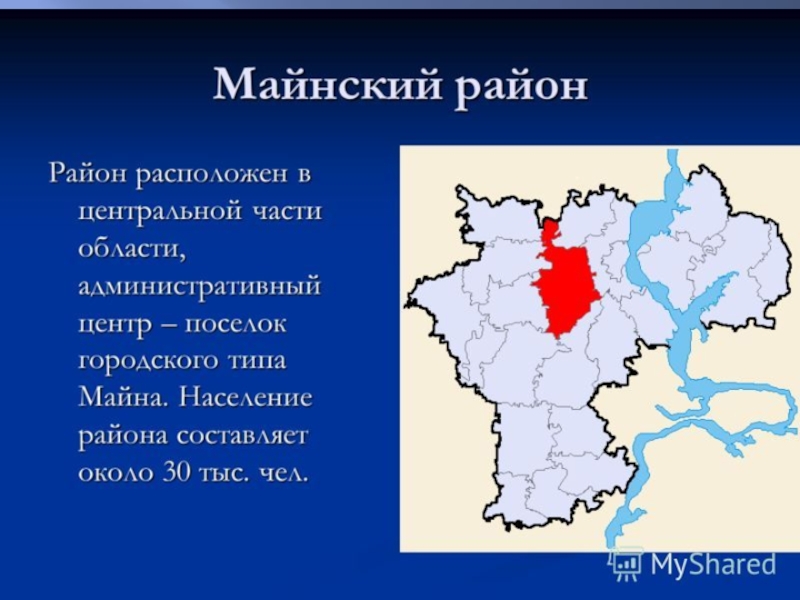 Майнский район

Район расположен в центральной части области, административный центр – поселок городского типа Майна. Население района составляет около 30 тыс. чел.

MyShared